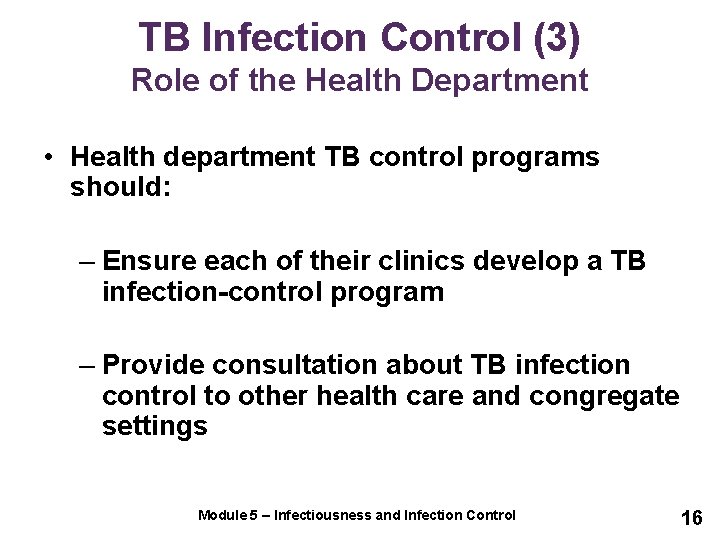 TB Infection Control (3)
Role of the Health Department

• Health department TB control programs should:

– Ensure each of their clinics develop a TB infection-control program

– Provide consultation about TB infection control to other health care and congregate settings

Module 5 – Infectiousness and Infection Control

16